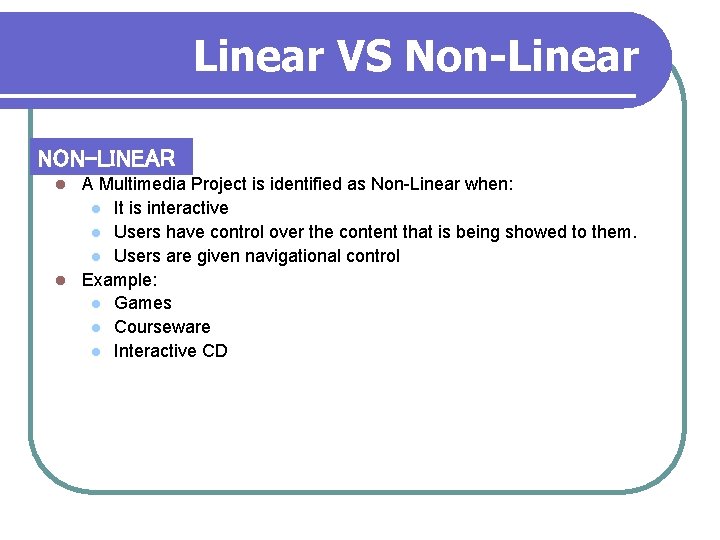 Linear VS Non-Linear

NON-LINEAR

- A Multimedia Project is identified as Non-Linear when:
  - It is interactive
  - Users have control over the content that is being showed to them.
  - Users are given navigational control
- Example:
  - Games
  - Courseware
  - Interactive CD